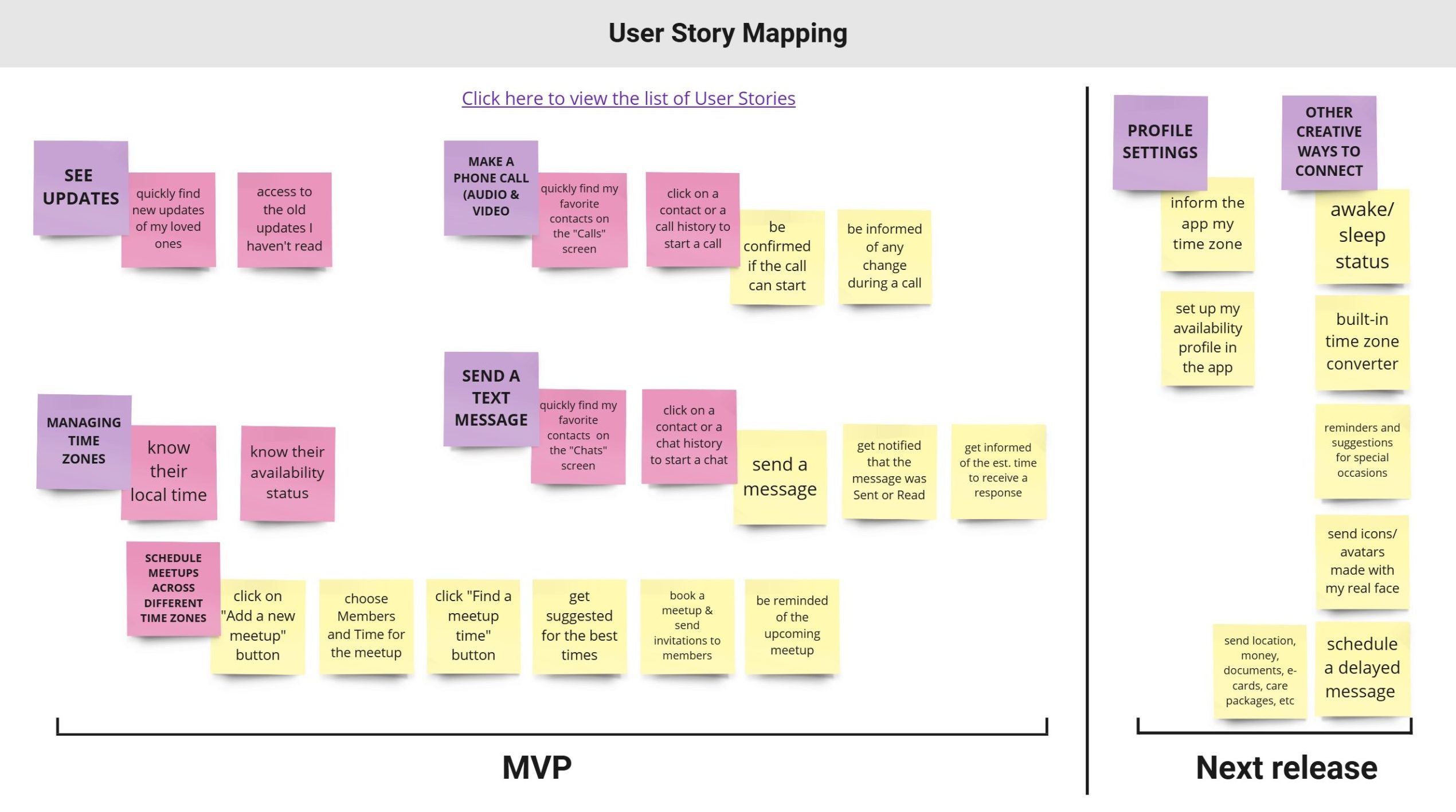 User Story Mapping

Click here to view the list of User Stories

SEE UPDATES

quickly find new updates of my loved ones

access to the old updates I haven't read

MAKE A PHONE CALL (AUDIO & VIDEO

quickly find my favorite contacts on the "Calls" screen

click on a contact or a call history to start a call

be confirmed if the call can start

be informed of any change during a call

MANAGING TIME ZONES

know their local time

know their availability status

SEND A TEXT MESSAGE

quickly find my favorite contacts on the "Chats" screen

click on a contact or a chat history to start a chat

send a message

get notified that the message was Sent or Read

get informed of the est. time to receive a response

SCHEDULE MEETUPS ACROSS DIFFERENT TIME ZONES

click on "Add a new meetup" button

choose Members and Time for the meetup

click "Find a meetup time" button

get suggested for the best times

book a meetup & send invitations to members

be reminded of the upcoming meetup

MVP

PROFILE SETTINGS

inform the app my time zone

set up my availability profile in the app

OTHER CREATIVE WAYS TO CONNECT

awake/ sleep status

built-in time zone converter

reminders and suggestions for special occasions

send icons/ avatars made with my real face

send location, money, documents, e-cards, care packages, etc

schedule a delayed message

Next release